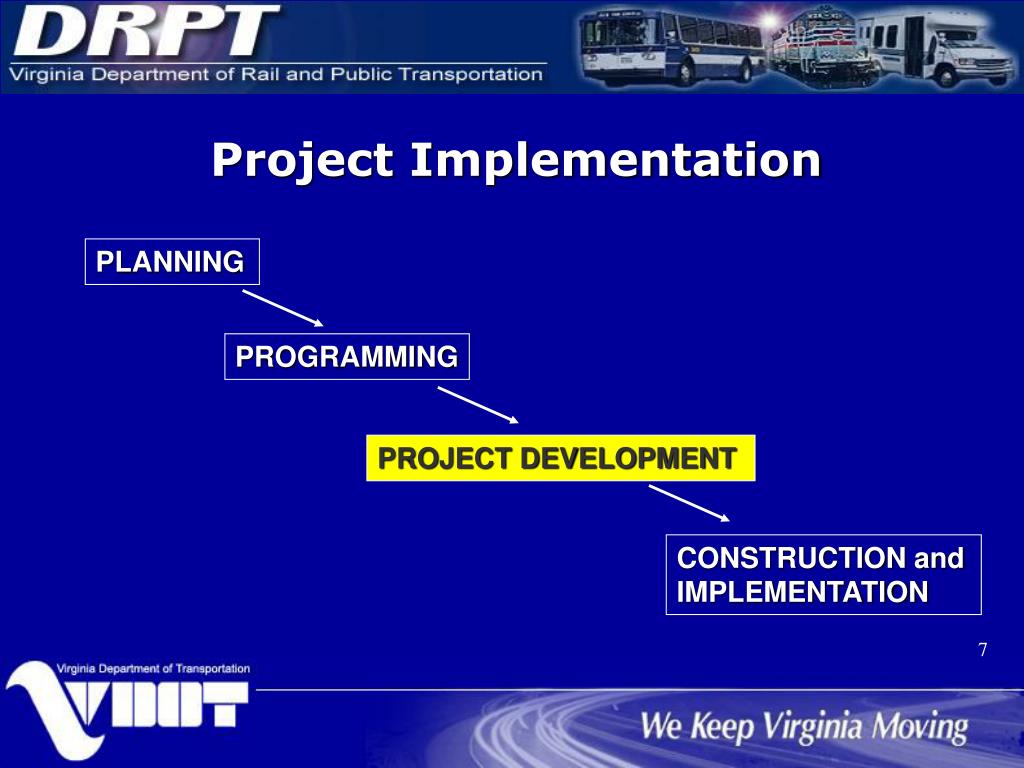 DRPT
Virginia Department of Rail and Public Transportation

Project Implementation

PLANNING

PROGRAMMING

PROJECT DEVELOPMENT

CONSTRUCTION and IMPLEMENTATION

7

Virginia Department of Transportation
VDOT

We Keep Virginia Moving